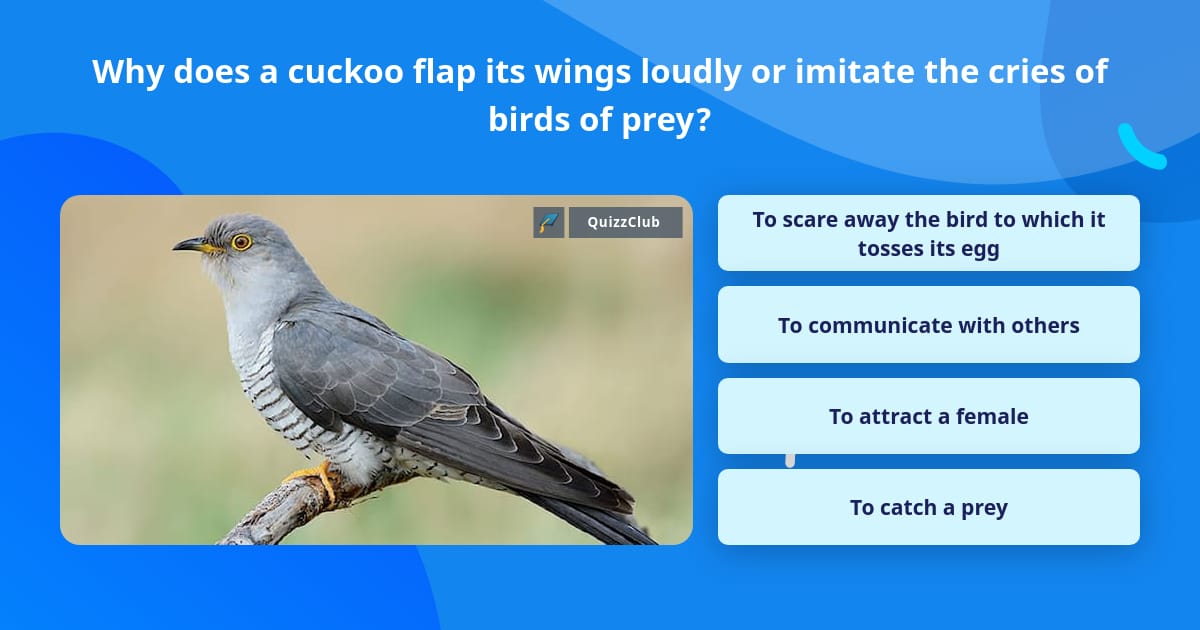 Why does a cuckoo flap its wings loudly or imitate the cries of birds of prey?

QuizzClub

To scare away the bird to which it tosses its egg

To communicate with others

To attract a female

To catch a prey